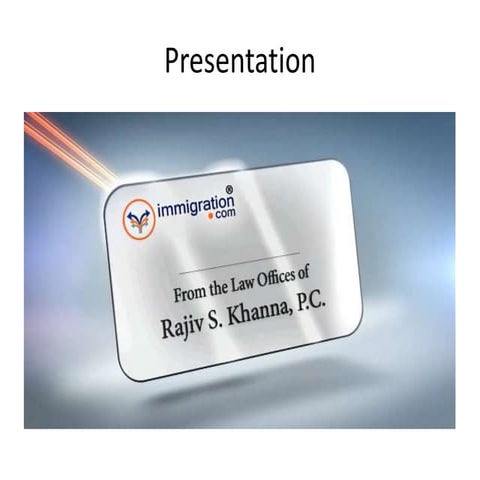 Presentation

immigration®
.com

From the Law Offices of
Rajiv S. Khanna, P.C.